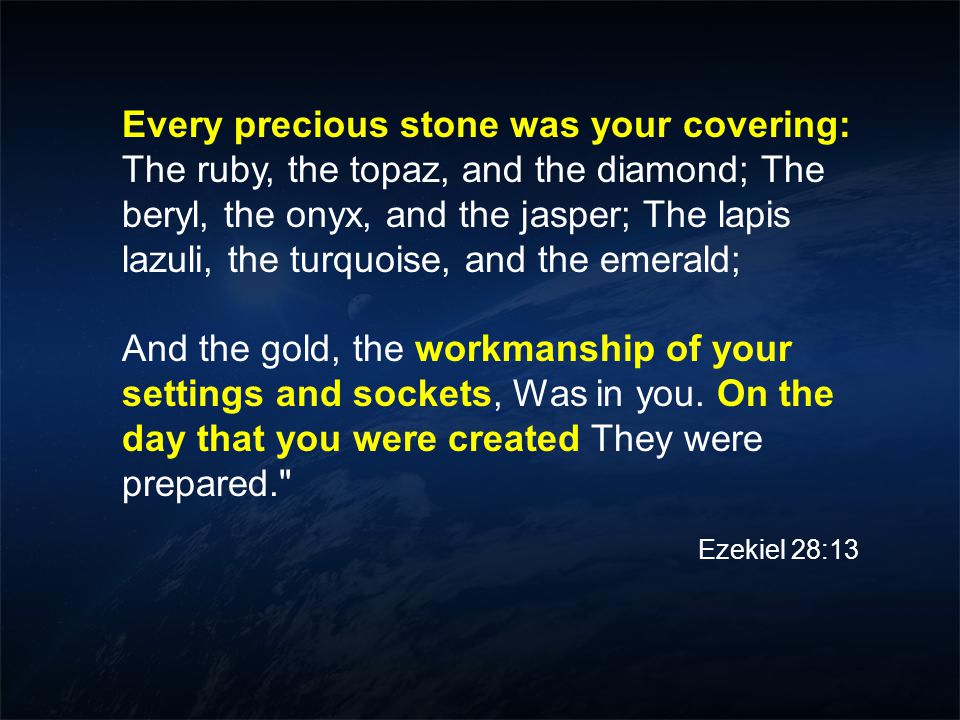 Every precious stone was your covering: The ruby, the topaz, and the diamond; The beryl, the onyx, and the jasper; The lapis lazuli, the turquoise, and the emerald;

And the gold, the workmanship of your settings and sockets, Was in you. On the day that you were created They were prepared."

Ezekiel 28:13